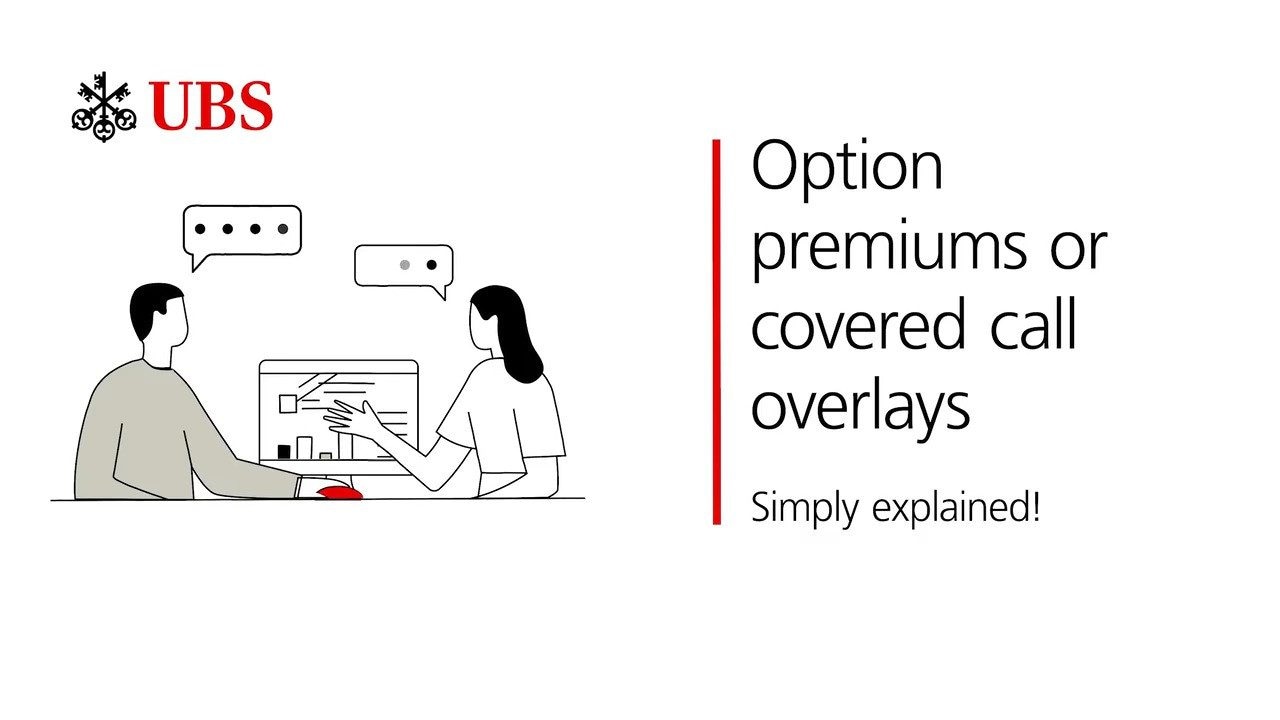 UBS

Option premiums or covered call overlays

Simply explained!